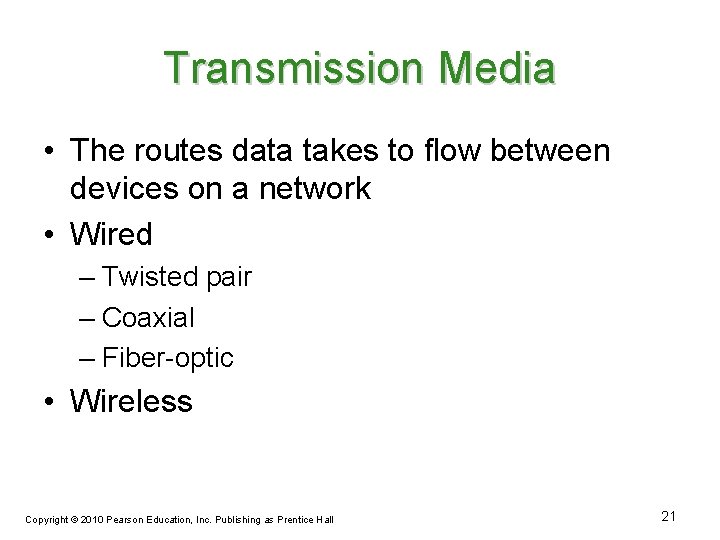 Transmission Media

• The routes data takes to flow between devices on a network
• Wired
– Twisted pair
– Coaxial
– Fiber-optic
• Wireless

Copyright © 2010 Pearson Education, Inc. Publishing as Prentice Hall

21